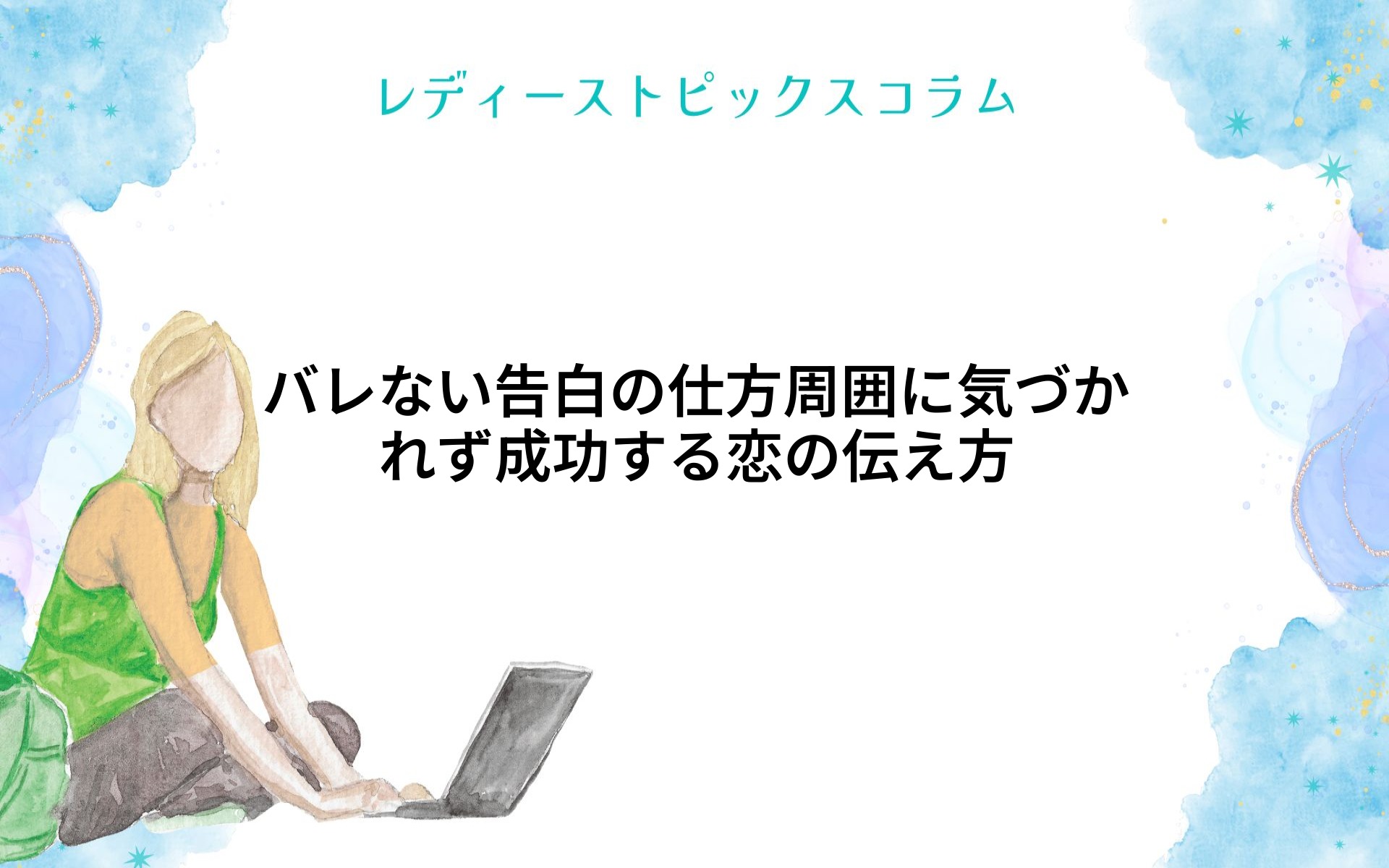 レディーストピックスコラム

バレない告白の仕方周囲に気づかれず成功する恋の伝え方